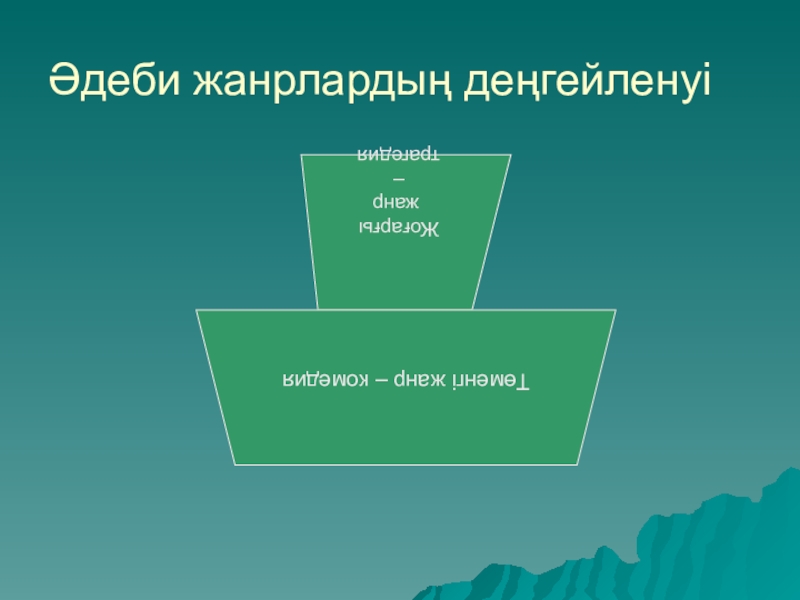 Әдеби жанрлардың деңгейленуі

Жоғарғы жанр – трагедия

Төменгі жанр – комедия